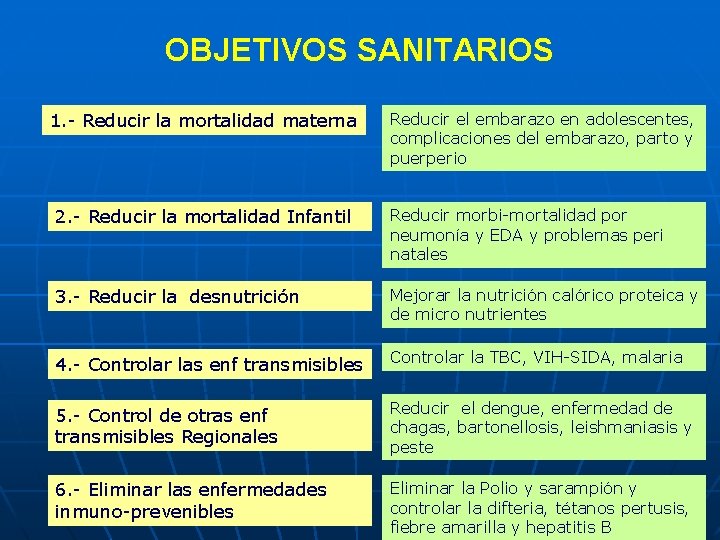 OBJETIVOS SANITARIOS

1.- Reducir la mortalidad materna

Reducir el embarazo en adolescentes, complicaciones del embarazo, parto y puerperio

2.- Reducir la mortalidad Infantil

Reducir morbi-mortalidad por neumonía y EDA y problemas peri natales

3.- Reducir la desnutrición

Mejorar la nutrición calórico proteica y de micro nutrientes

4.- Controlar las enf transmisibles

Controlar la TBC, VIH-SIDA, malaria

5.- Control de otras enf transmisibles Regionales

Reducir el dengue, enfermedad de chagas, bartonellosis, leishmaniasis y peste

6.- Eliminar las enfermedades inmuno-prevenibles

Eliminar la Polio y sarampión y controlar la difteria, tétanos pertusis, fiebre amarilla y hepatitis B